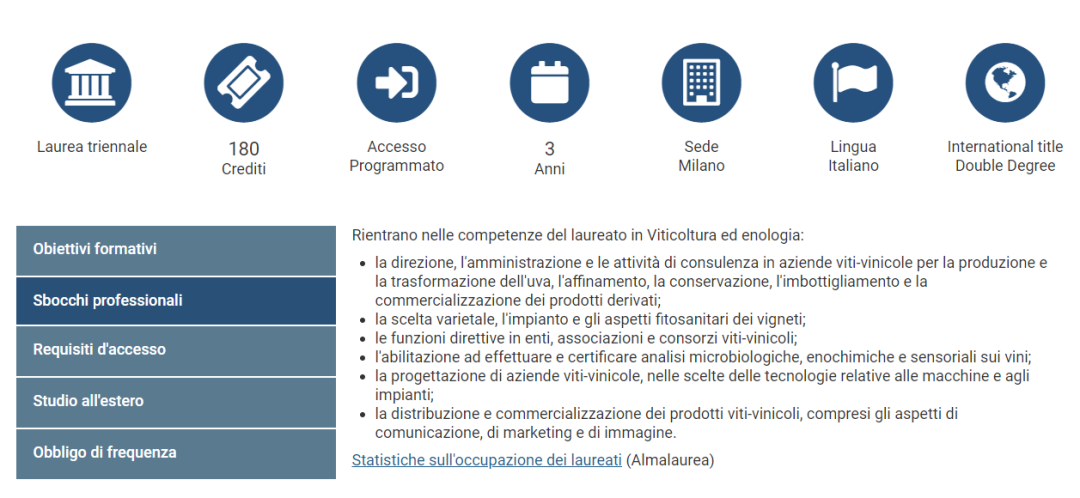 Laurea triennale

180
Crediti

Accesso
Programmato

3
Anni

Sede
Milano

Lingua
Italiano

International title
Double Degree

Obiettivi formativi

Sbocchi professionali

Requisiti d'accesso

Studio all'estero

Obbligo di frequenza

Rientrano nelle competenze del laureato in Viticoltura ed enologia:

- la direzione, l'amministrazione e le attività di consulenza in aziende viti-vinicole per la produzione e la trasformazione dell'uva, l'affinamento, la conservazione, l'imbottigliamento e la commercializzazione dei prodotti derivati;
- la scelta varietale, l'impianto e gli aspetti fitosanitari dei vigneti;
- le funzioni direttive in enti, associazioni e consorzi viti-vinicoli;
- l'abilitazione ad effettuare e certificare analisi microbiologiche, enochimiche e sensoriali sui vini;
- la progettazione di aziende viti-vinicole, nelle scelte delle tecnologie relative alle macchine e agli impianti;
- la distribuzione e commercializzazione dei prodotti viti-vinicoli, compresi gli aspetti di comunicazione, di marketing e di immagine.

Statistiche sull'occupazione dei laureati (Almalaurea)